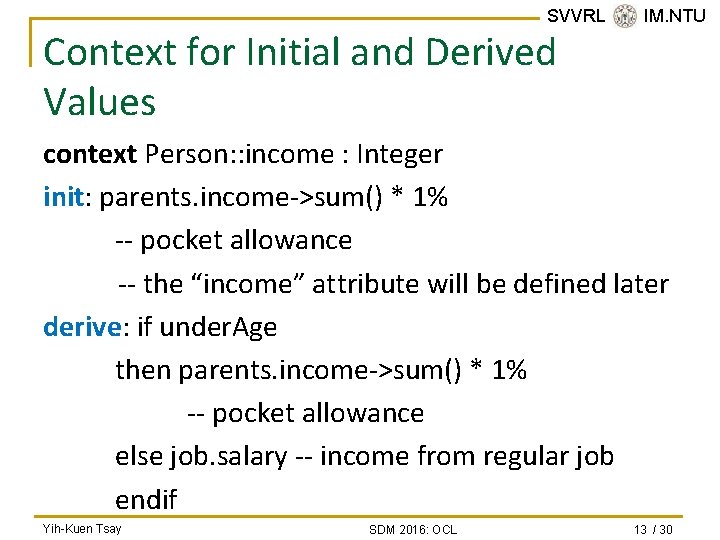 SVVRL IM.NTU

Context for Initial and Derived Values

context Person::income : Integer

init: parents.income->sum() * 1%

-- pocket allowance

-- the “income” attribute will be defined later

derive: if underAge

then parents.income->sum() * 1%

-- pocket allowance

else job.salary -- income from regular job

endif

Yih-Kuen Tsay SDM 2016: OCL 13 / 30